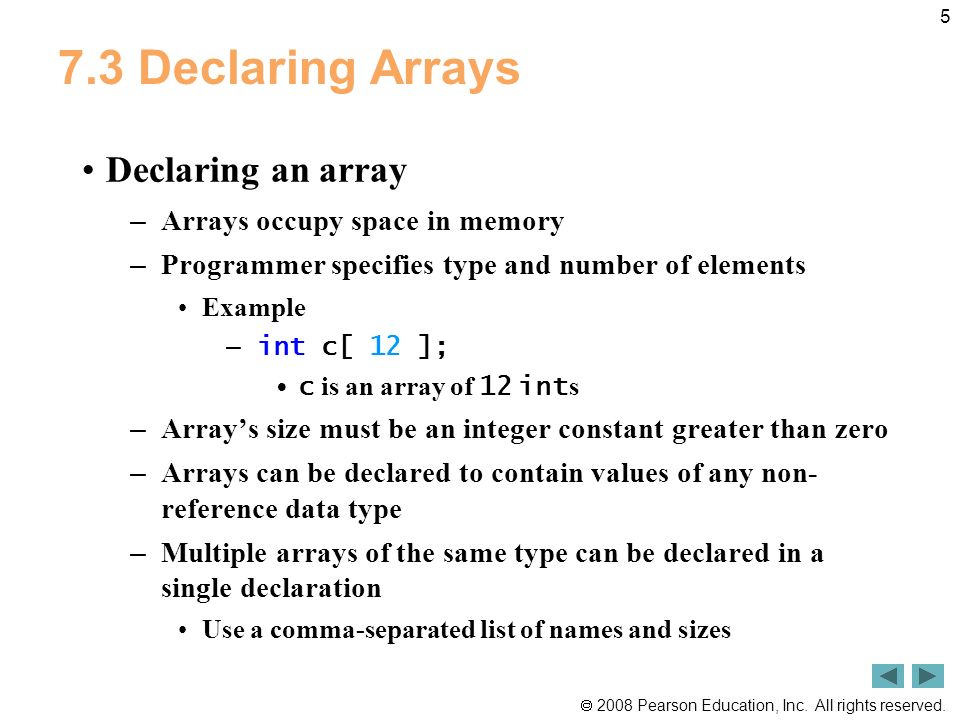 5

7.3 Declaring Arrays

• Declaring an array
– Arrays occupy space in memory
– Programmer specifies type and number of elements
• Example
– int c[ 12 ];
• c is an array of 12 ints
– Array's size must be an integer constant greater than zero
– Arrays can be declared to contain values of any non-reference data type
– Multiple arrays of the same type can be declared in a single declaration
• Use a comma-separated list of names and sizes

© 2008 Pearson Education, Inc. All rights reserved.